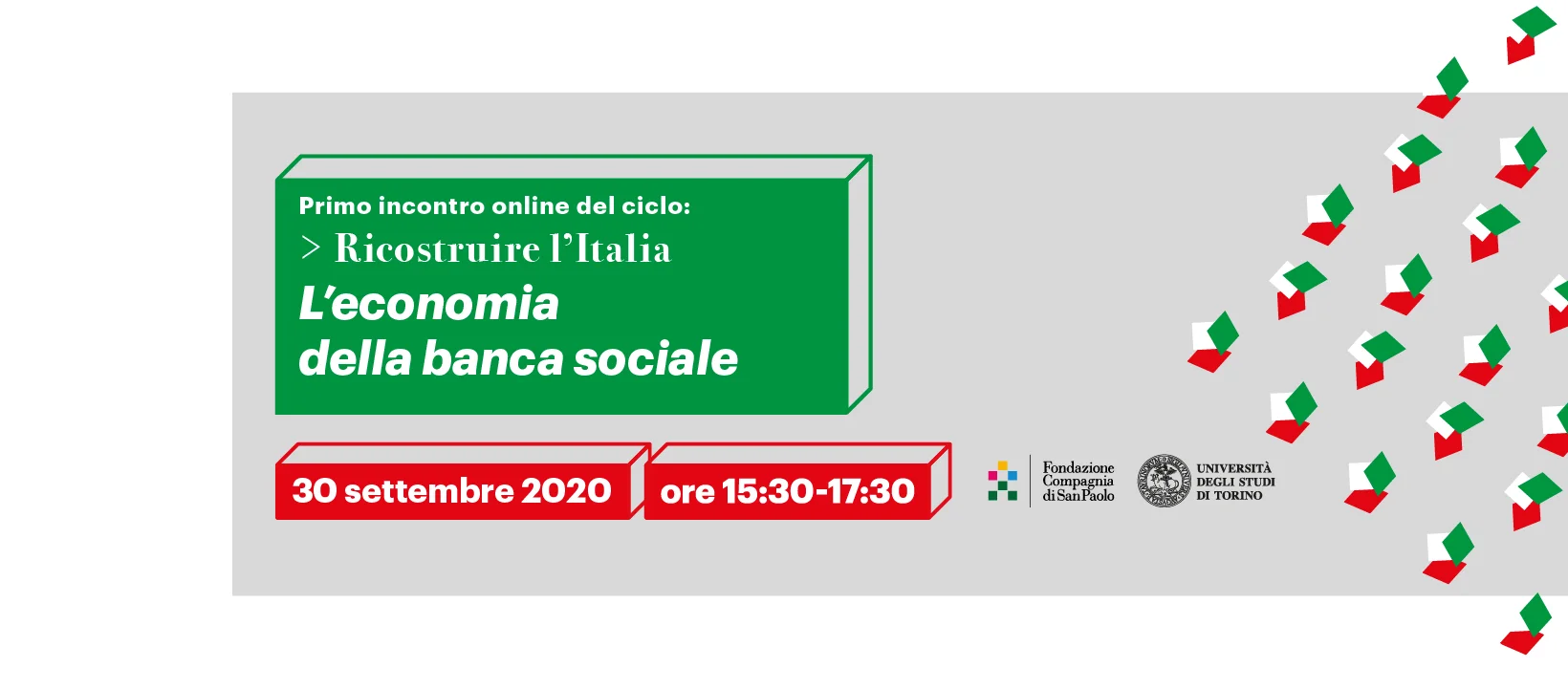 Primo incontro online del ciclo:
> Ricostruire l'Italia
L'economia
della banca sociale

30 settembre 2020

ore 15:30-17:30

Fondazione
Compagnia
di San Paolo

UNIVERSITÀ
DEGLI STUDI
DI TORINO